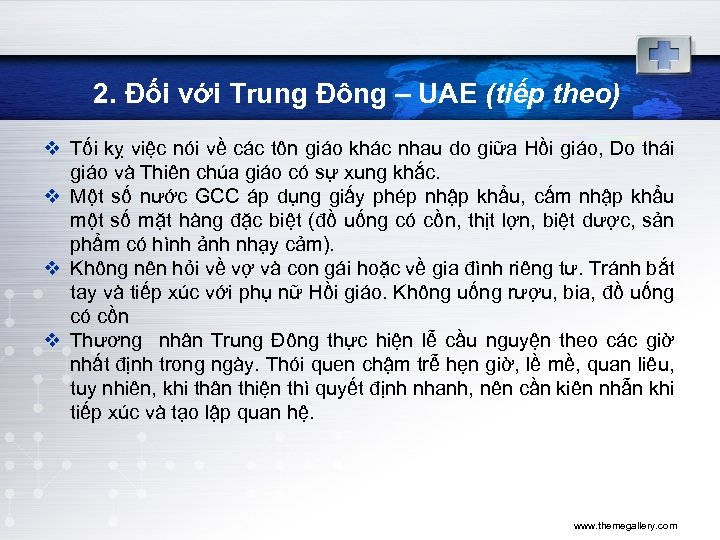 2. Đối với Trung Đông – UAE (tiếp theo)

❖ Tối kỵ việc nói về các tôn giáo khác nhau do giữa Hồi giáo, Do thái giáo và Thiên chúa giáo có sự xung khắc.
❖ Một số nước GCC áp dụng giấy phép nhập khẩu, cấm nhập khẩu một số mặt hàng đặc biệt (đồ uống có cồn, thịt lợn, biệt dược, sản phẩm có hình ảnh nhạy cảm).
❖ Không nên hỏi về vợ và con gái hoặc về gia đình riêng tư. Tránh bắt tay và tiếp xúc với phụ nữ Hồi giáo. Không uống rượu, bia, đồ uống có cồn
❖ Thương nhân Trung Đông thực hiện lễ cầu nguyện theo các giờ nhất định trong ngày. Thói quen chậm trễ hẹn giờ, lề mề, quan liêu, tuy nhiên, khi thân thiện thì quyết định nhanh, nên cần kiên nhẫn khi tiếp xúc và tạo lập quan hệ.

www.themegallery.com